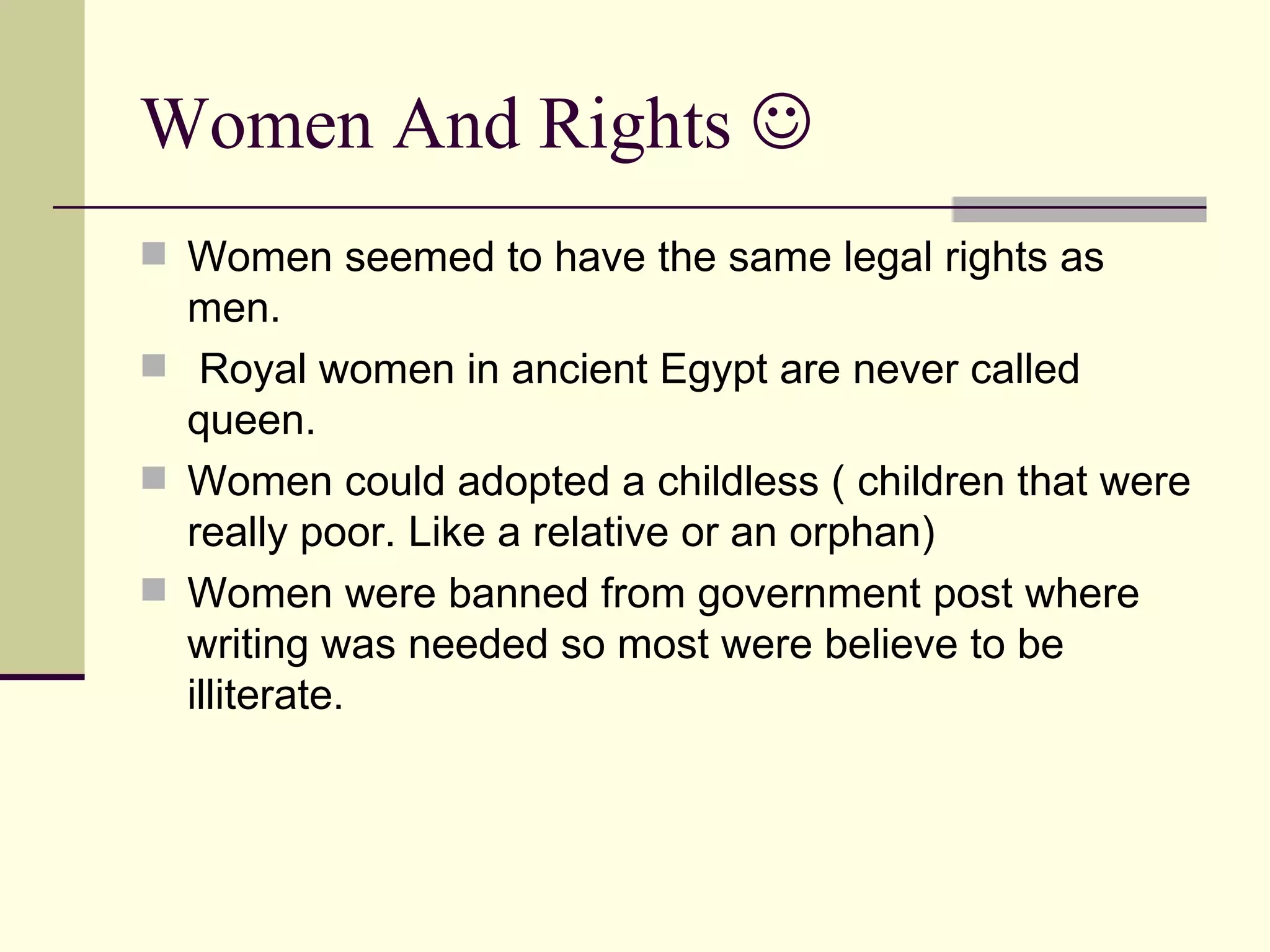 Women And Rights ☺

- Women seemed to have the same legal rights as men.
- Royal women in ancient Egypt are never called queen.
- Women could adopted a childless ( children that were really poor. Like a relative or an orphan)
- Women were banned from government post where writing was needed so most were believe to be illiterate.